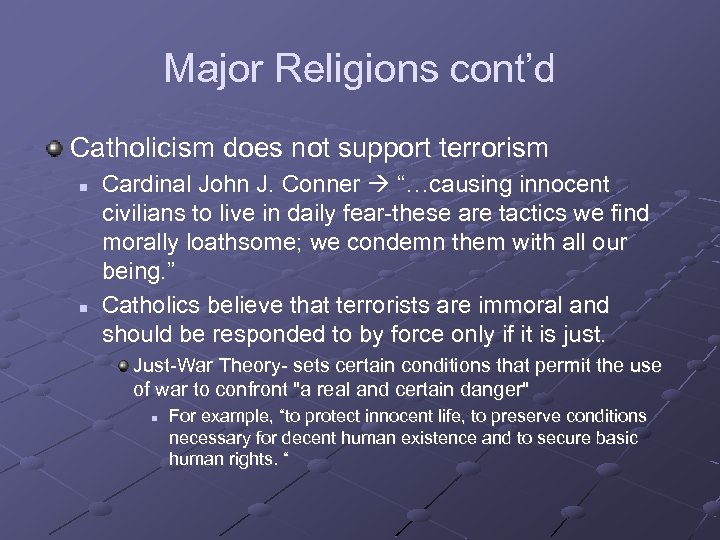 Major Religions cont’d

Catholicism does not support terrorism

Cardinal John J. Conner → “…causing innocent civilians to live in daily fear-these are tactics we find morally loathsome; we condemn them with all our being.”

Catholics believe that terrorists are immoral and should be responded to by force only if it is just.

Just-War Theory- sets certain conditions that permit the use of war to confront "a real and certain danger"

For example, “to protect innocent life, to preserve conditions necessary for decent human existence and to secure basic human rights. “